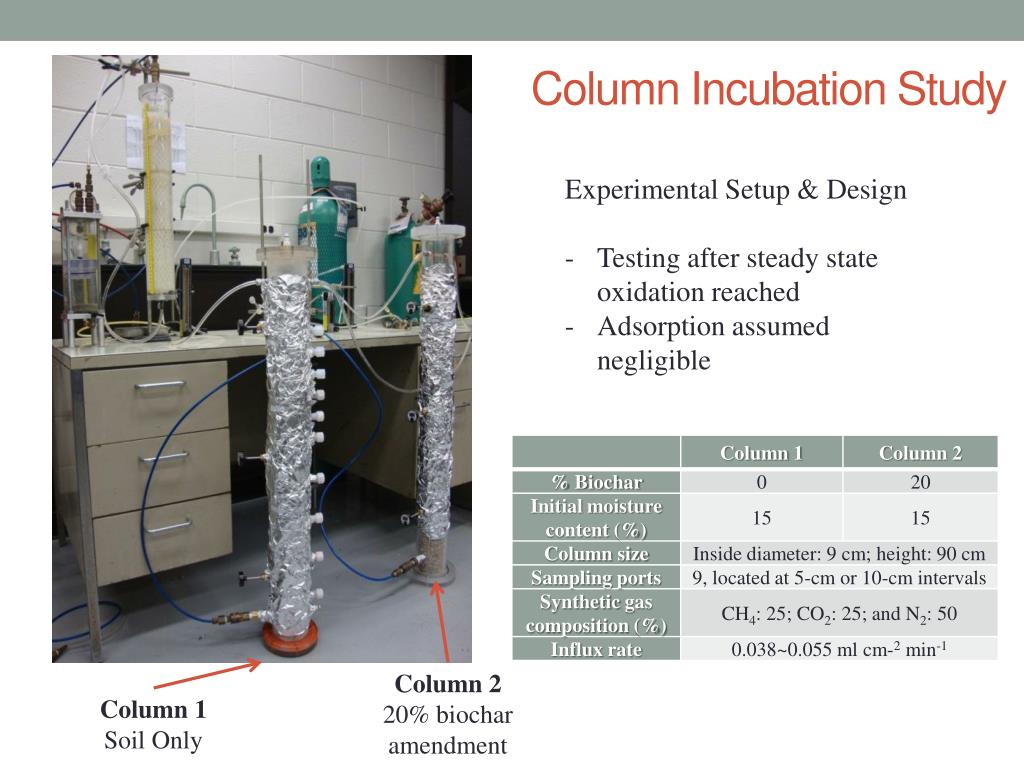 Column Incubation Study

Experimental Setup & Design

- Testing after steady state oxidation reached
- Adsorption assumed negligible

| | Column 1 | Column 2 |
|---|---|---|
| % Biochar | 0 | 20 |
| Initial moisture content (%) | 15 | 15 |
| Column size | Inside diameter: 9 cm; height: 90 cm | |
| Sampling ports | 9, located at 5-cm or 10-cm intervals | |
| Synthetic gas composition (%) | $CH_4$: 25; $CO_2$: 25; and $N_2$: 50 | |
| Influx rate | 0.038~0.055 ml cm-$^2$ min$^{-1}$ | |

Column 1
Soil Only

Column 2
20% biochar amendment